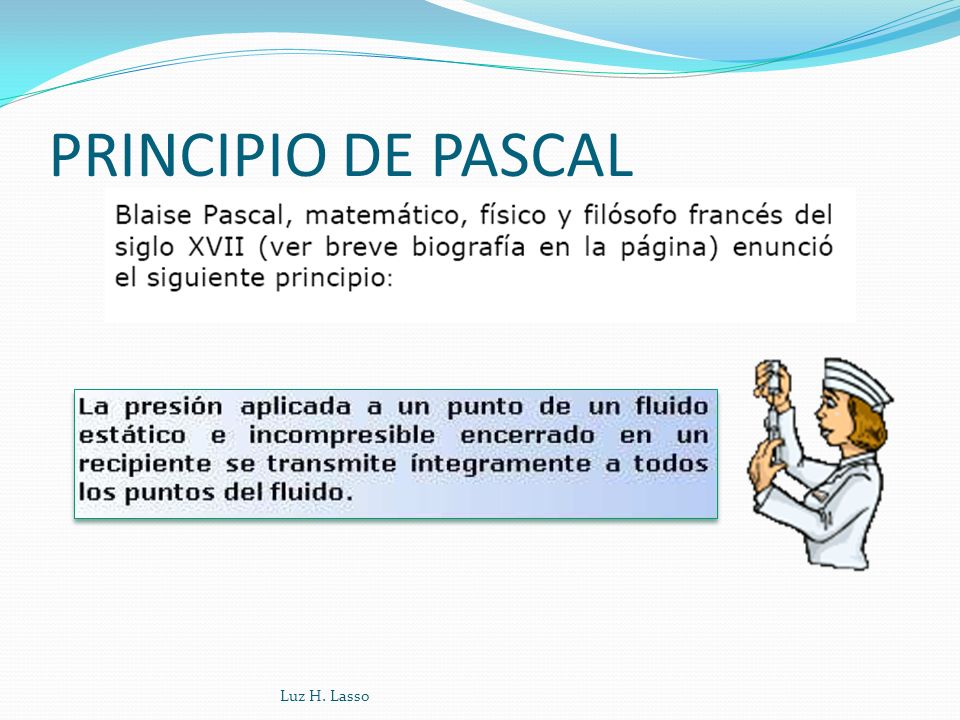 PRINCIPIO DE PASCAL

Blaise Pascal, matemático, físico y filósofo francés del siglo XVII (ver breve biografía en la página) enunció el siguiente principio:

La presión aplicada a un punto de un fluido estático e incompresible encerrado en un recipiente se transmite íntegramente a todos los puntos del fluido.

Luz H. Lasso